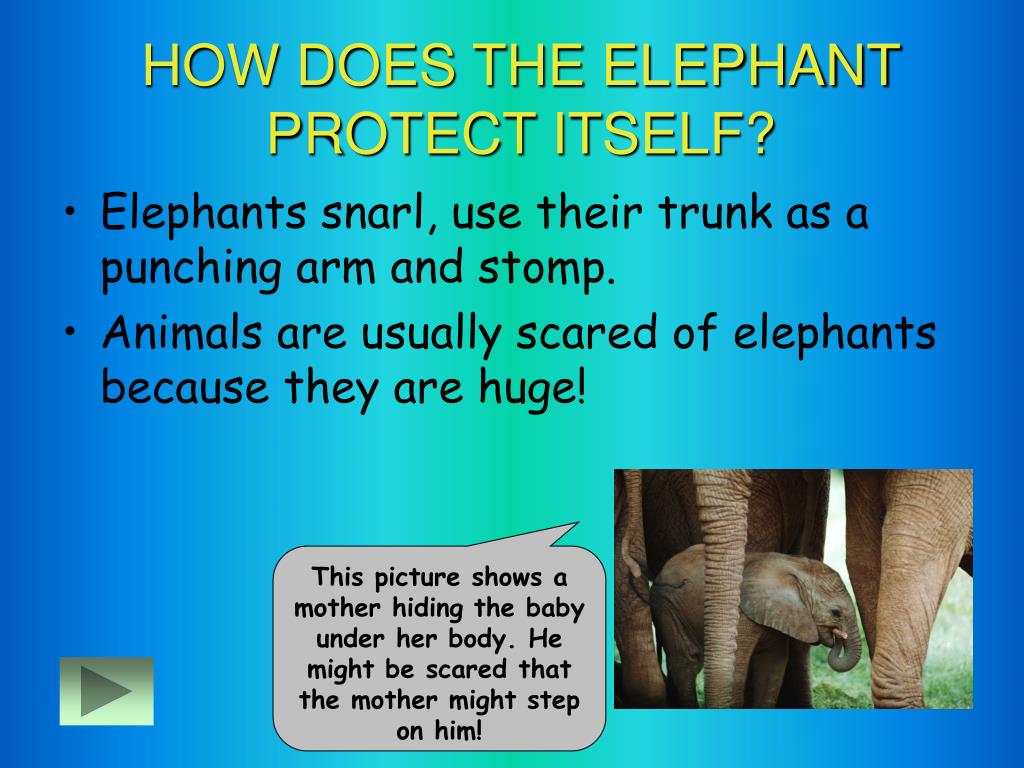 HOW DOES THE ELEPHANT PROTECT ITSELF?

• Elephants snarl, use their trunk as a punching arm and stomp.
• Animals are usually scared of elephants because they are huge!

This picture shows a mother hiding the baby under her body. He might be scared that the mother might step on him!